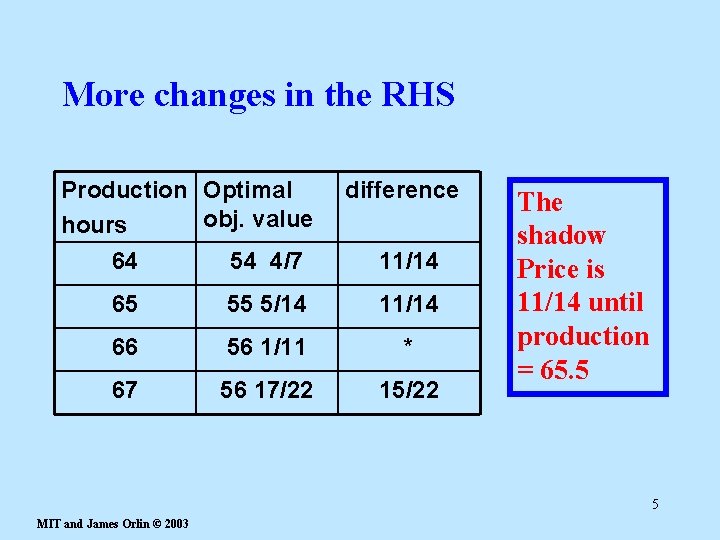 More changes in the RHS

| Production hours | Optimal obj. value | difference |
|---|---|---|
| 64 | 54 4/7 | 11/14 |
| 65 | 55 5/14 | 11/14 |
| 66 | 56 1/11 | * |
| 67 | 56 17/22 | 15/22 |

The shadow Price is 11/14 until production = 65.5

5

MIT and James Orlin © 2003